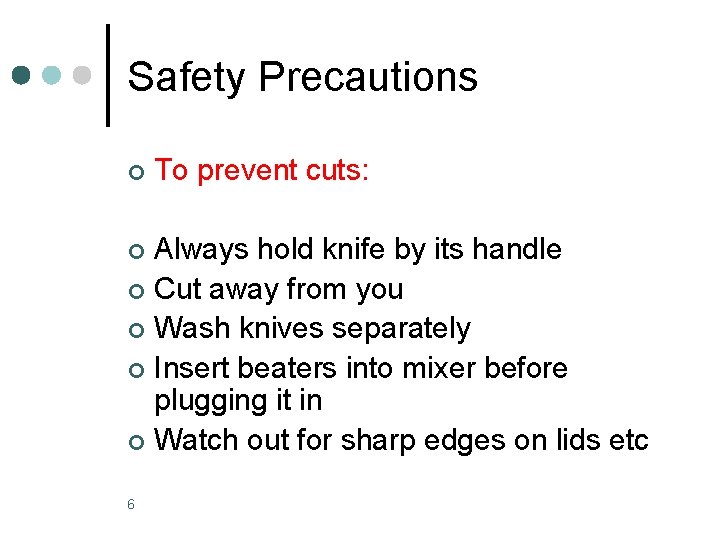 Safety Precautions

To prevent cuts:

Always hold knife by its handle
Cut away from you
Wash knives separately
Insert beaters into mixer before plugging it in
Watch out for sharp edges on lids etc

6